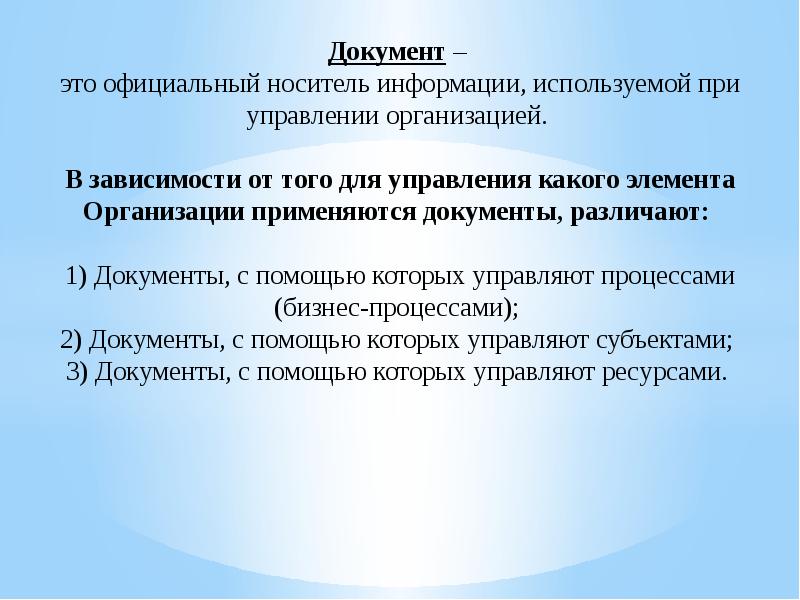 Документ –
это официальный носитель информации, используемой при управлении организацией.

В зависимости от того для управления какого элемента Организации применяются документы, различают:

1) Документы, с помощью которых управляют процессами (бизнес-процессами);
2) Документы, с помощью которых управляют субъектами;
3) Документы, с помощью которых управляют ресурсами.